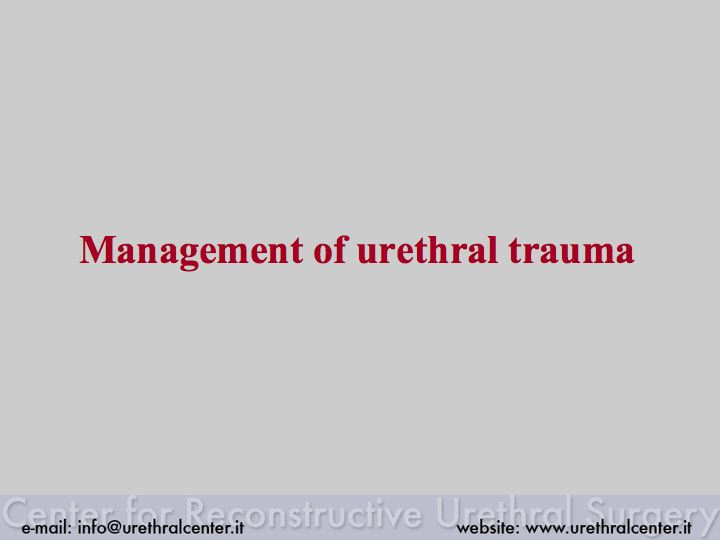 Management of urethral trauma

Center for Reconstructive Urethral Surgery

e-mail: info@urethralcenter.it website: www.urethralcenter.it